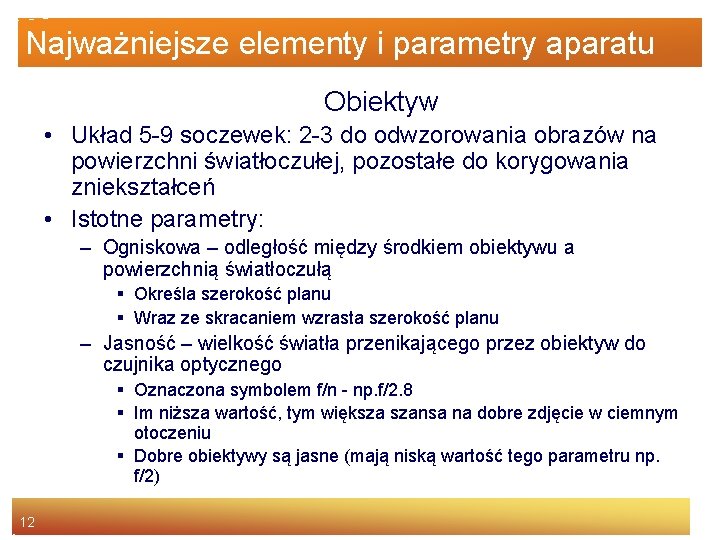 Najważniejsze elementy i parametry aparatu

Obiektyw

• Układ 5-9 soczewek: 2-3 do odwzorowania obrazów na powierzchni światłoczułej, pozostałe do korygowania zniekształceń

• Istotne parametry:

– Ogniskowa – odległość między środkiem obiektywu a powierzchnią światłoczułą

▪ Określa szerokość planu

▪ Wraz ze skracaniem wzrasta szerokość planu

– Jasność – wielkość światła przenikającego przez obiektyw do czujnika optycznego

▪ Oznaczona symbolem f/n - np.f/2.8

▪ Im niższa wartość, tym większa szansa na dobre zdjęcie w ciemnym otoczeniu

▪ Dobre obiektywy są jasne (mają niską wartość tego parametru np. f/2)

12